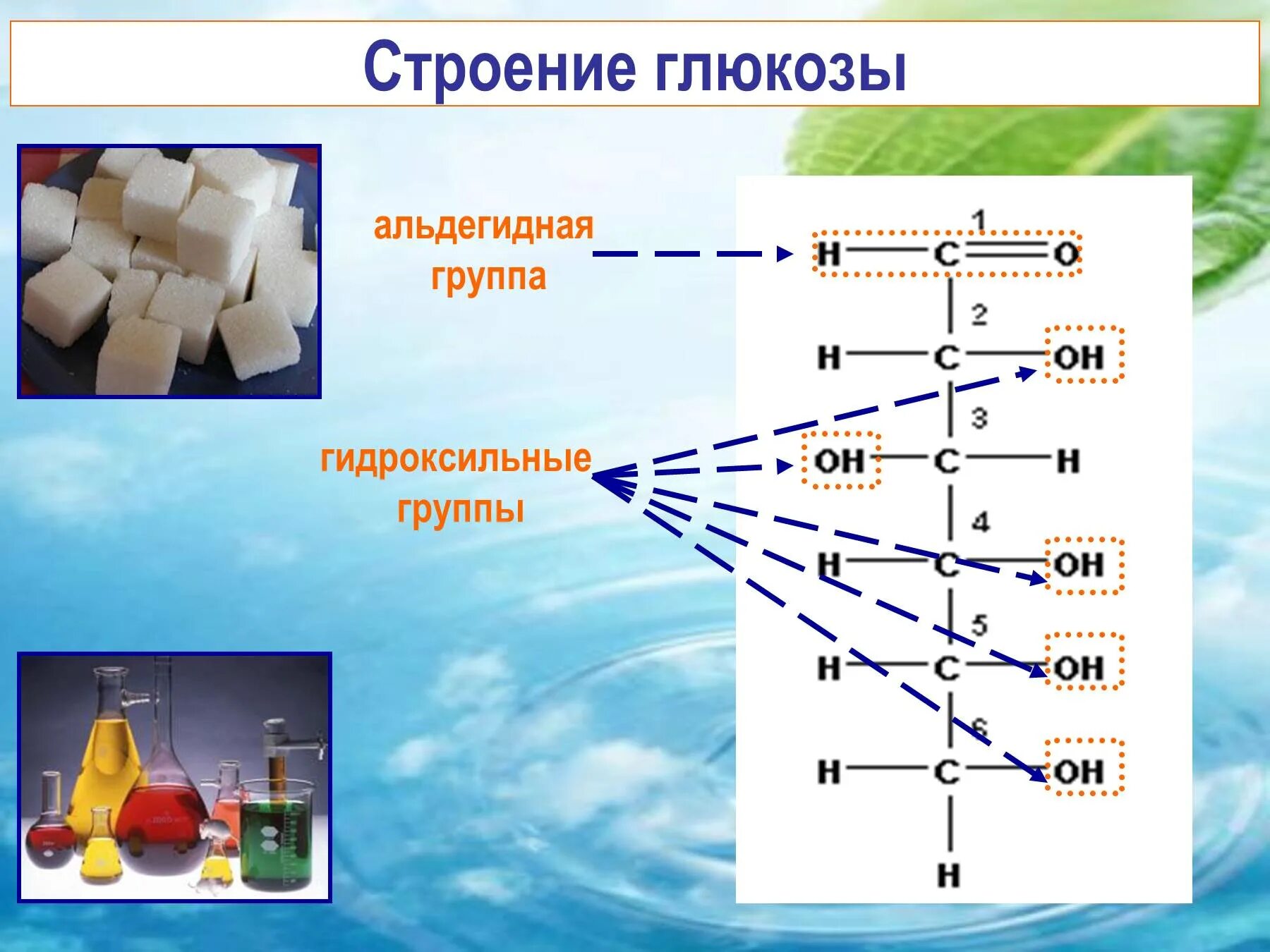 Строение глюкозы

альдегидная группа

гидроксильные группы

1
H — C = O
2
H — C — OH
3
OH — C — H
4
H — C — OH
5
H — C — OH
6
H — C — OH
H